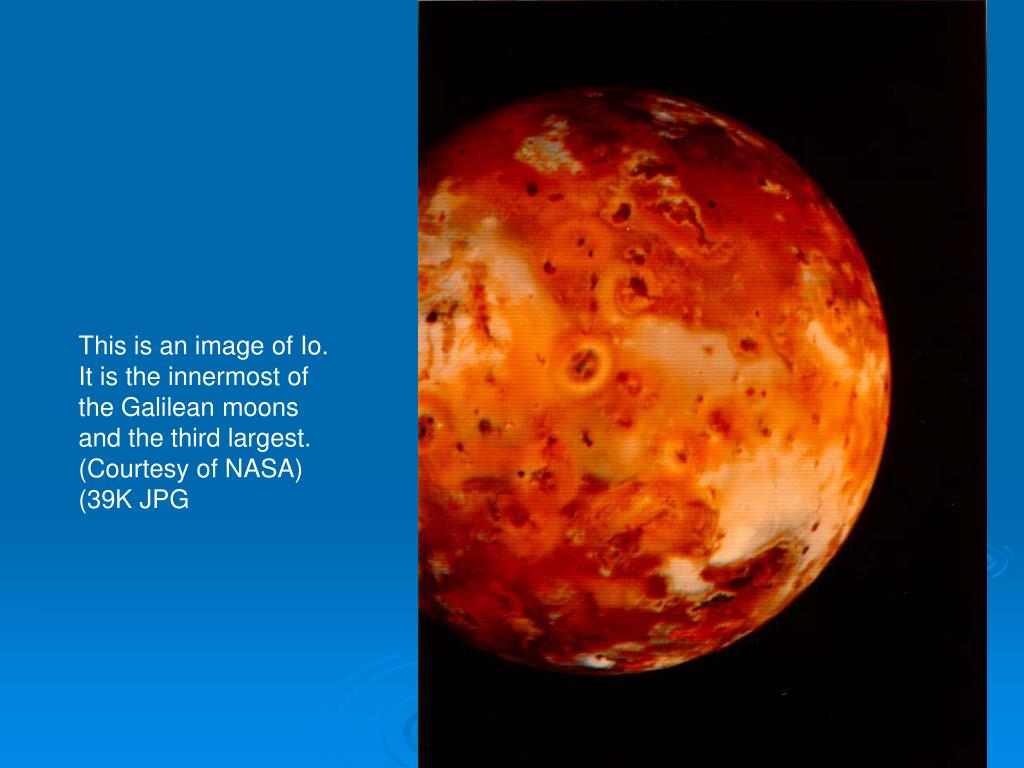 This is an image of Io. It is the innermost of the Galilean moons and the third largest. (Courtesy of NASA) (39K JPG